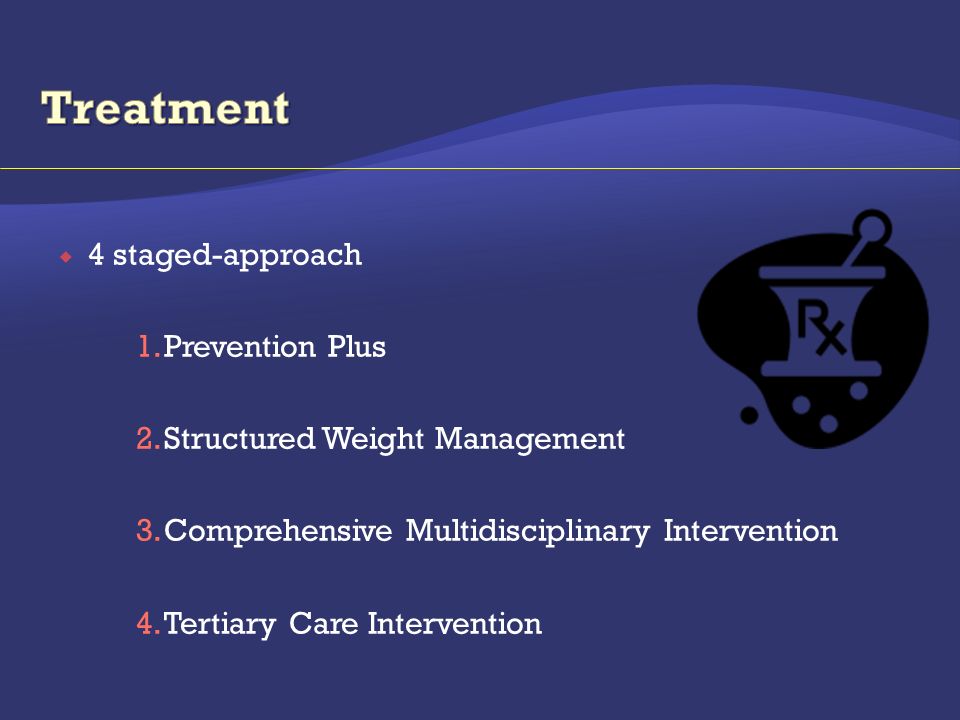 Treatment

4 staged-approach

1. Prevention Plus

2. Structured Weight Management

3. Comprehensive Multidisciplinary Intervention

4. Tertiary Care Intervention

Rx